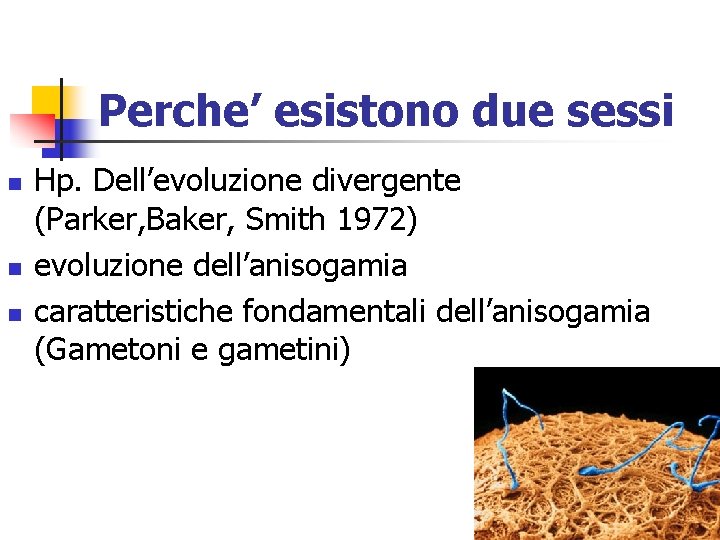 Perche’ esistono due sessi

- Hp. Dell’evoluzione divergente (Parker,Baker, Smith 1972)
- evoluzione dell’anisogamia
- caratteristiche fondamentali dell’anisogamia (Gametoni e gametini)